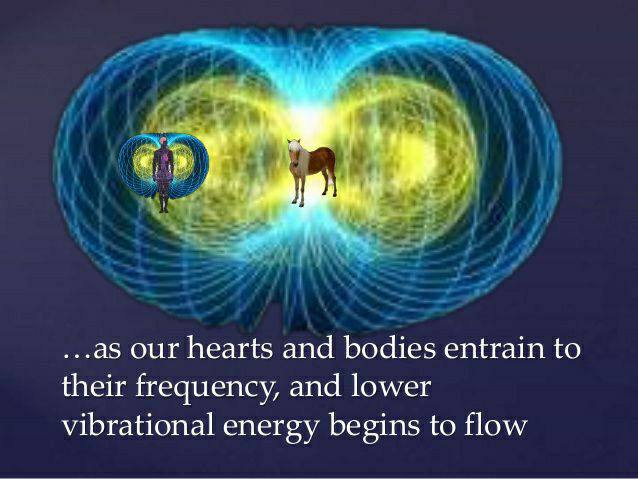 …as our hearts and bodies entrain to their frequency, and lower vibrational energy begins to flow